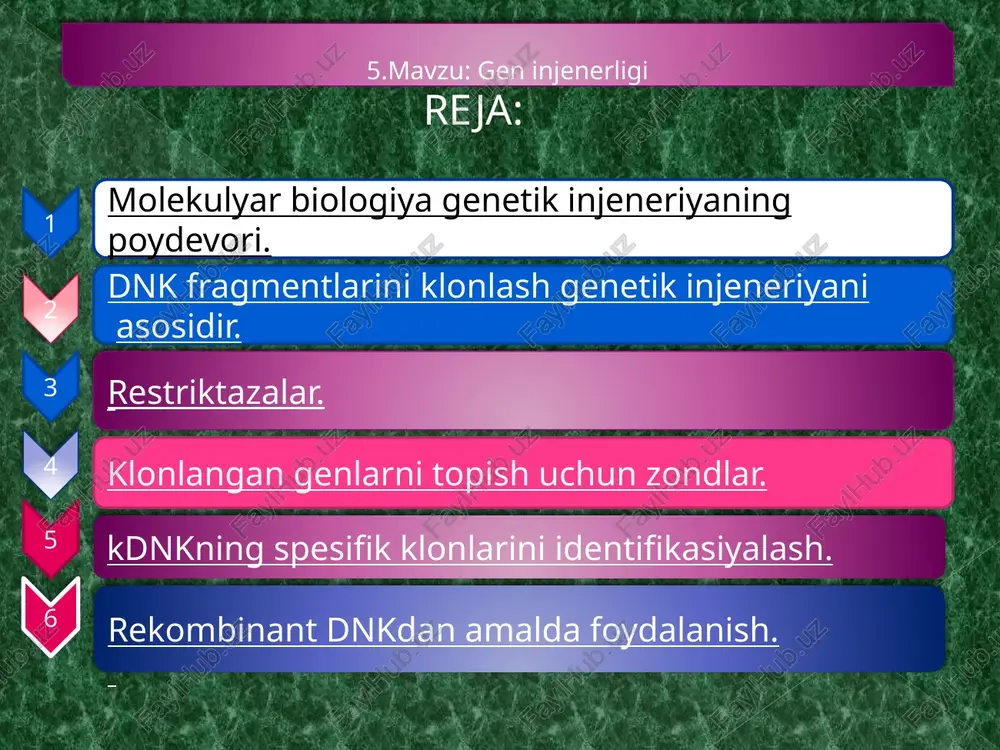 5.Mavzu: Gen injenerligi

REJA:

1 Molekulyar biologiya genetik injeneriyaning poydevori.

2 DNK fragmentlarini klonlash genetik injeneriyani asosidir.

3 Restriktazalar.

4 Klonlangan genlarni topish uchun zondlar.

5 kDNKning spesifik klonlarini identifikasiyalash.

6 Rekombinant DNKdan amalda foydalanish.

FaylHub.uz